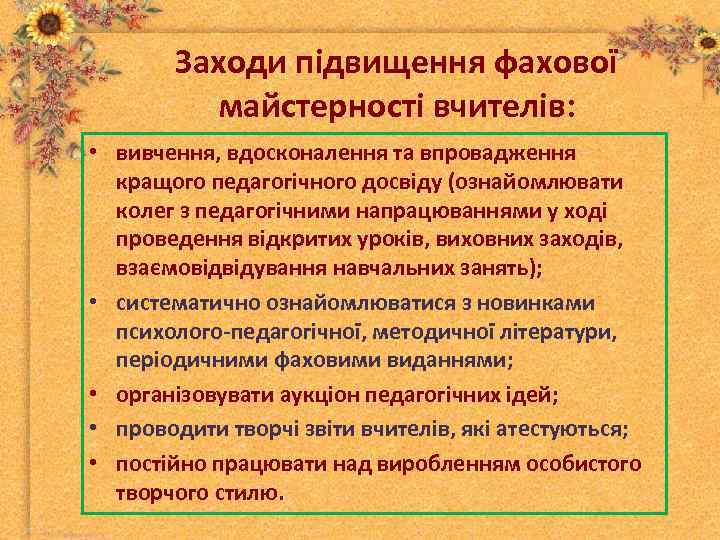 Заходи підвищення фахової майстерності вчителів:

• вивчення, вдосконалення та впровадження кращого педагогічного досвіду (ознайомлювати колег з педагогічними напрацюваннями у ході проведення відкритих уроків, виховних заходів, взаємовідвідування навчальних занять);
• систематично ознайомлюватися з новинками психолого-педагогічної, методичної літератури, періодичними фаховими виданнями;
• організовувати аукціон педагогічних ідей;
• проводити творчі звіти вчителів, які атестуються;
• постійно працювати над виробленням особистого творчого стилю.